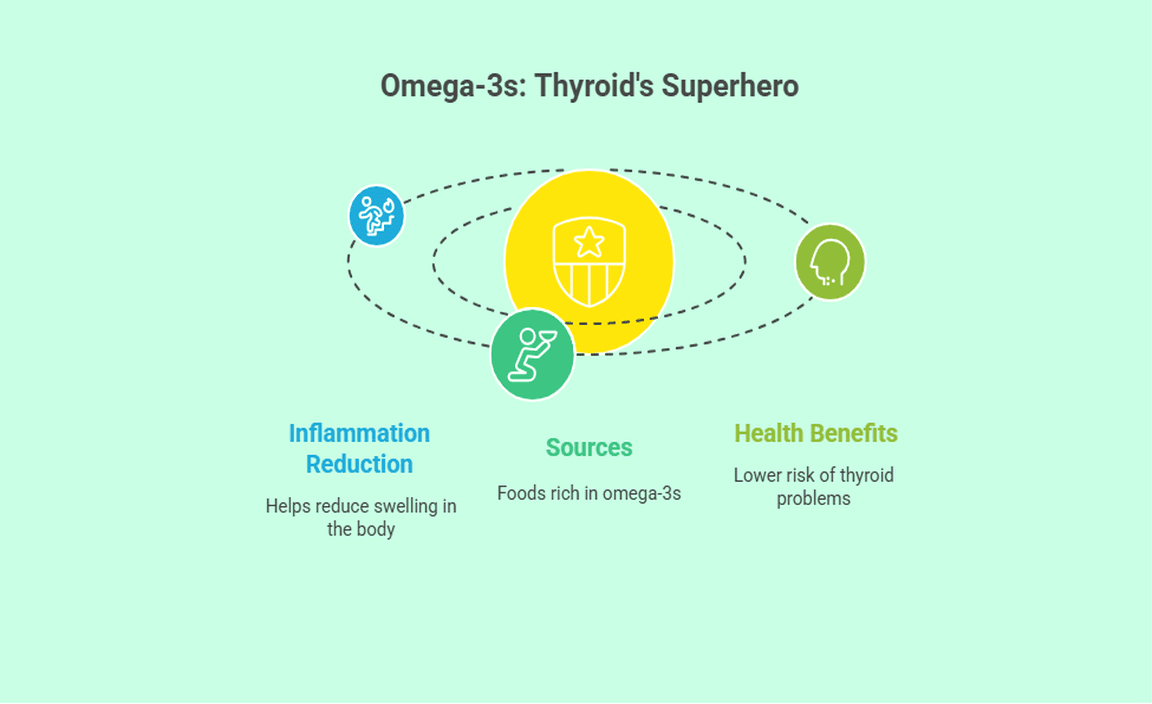 Omega-3s: Thyroid's Superhero

Inflammation Reduction

Helps reduce swelling in the body

Sources

Foods rich in omega-3s

Health Benefits

Lower risk of thyroid problems